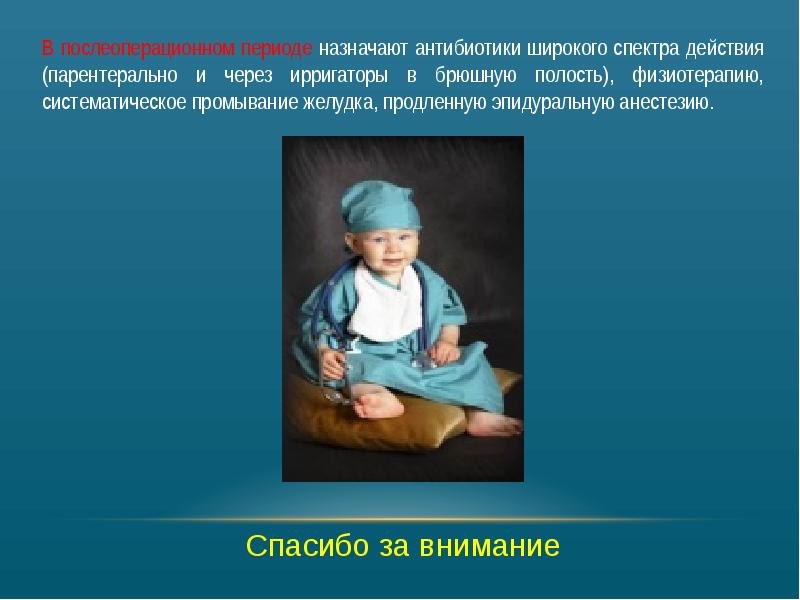 В послеоперационном периоде назначают антибиотики широкого спектра действия (парентерально и через ирригаторы в брюшную полость), физиотерапию, систематическое промывание желудка, продленную эпидуральную анестезию.

Спасибо за внимание